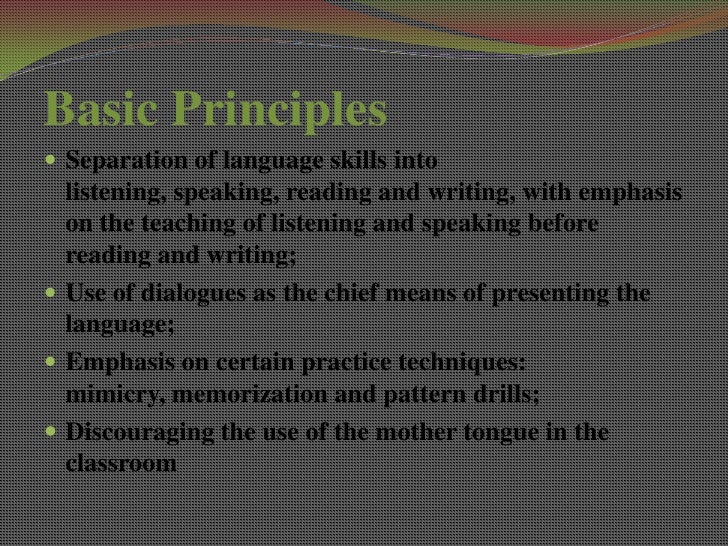 Basic Principles

- Separation of language skills into listening, speaking, reading and writing, with emphasis on the teaching of listening and speaking before reading and writing;
- Use of dialogues as the chief means of presenting the language;
- Emphasis on certain practice techniques: mimicry, memorization and pattern drills;
- Discouraging the use of the mother tongue in the classroom